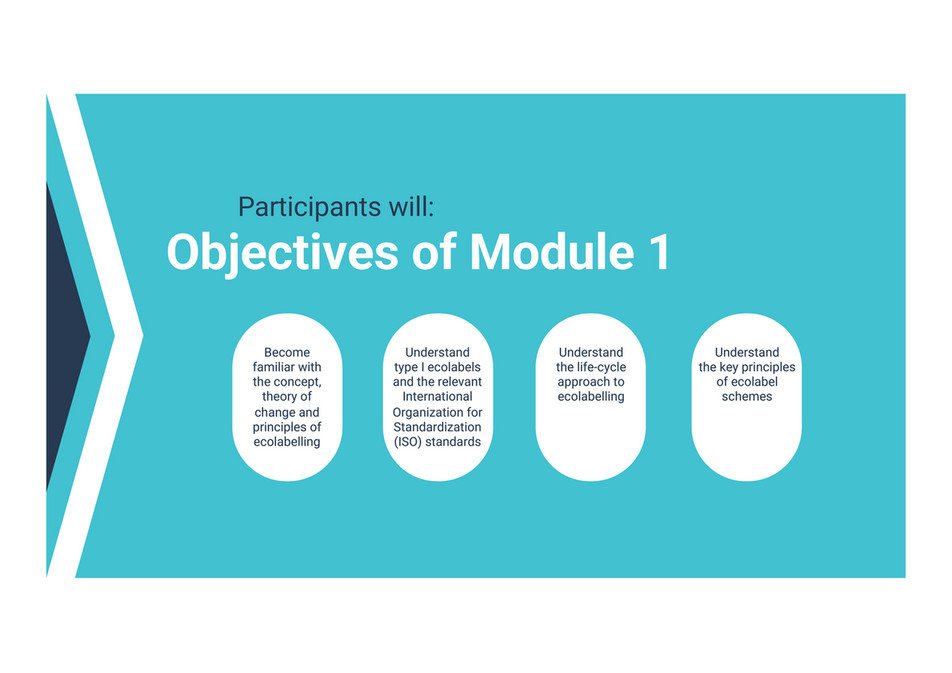 Participants will:
Objectives of Module 1

Become familiar with the concept, theory of change and principles of ecolabelling

Understand type I ecolabels and the relevant International Organization for Standardization (ISO) standards

Understand the life-cycle approach to ecolabelling

Understand the key principles of ecolabel schemes